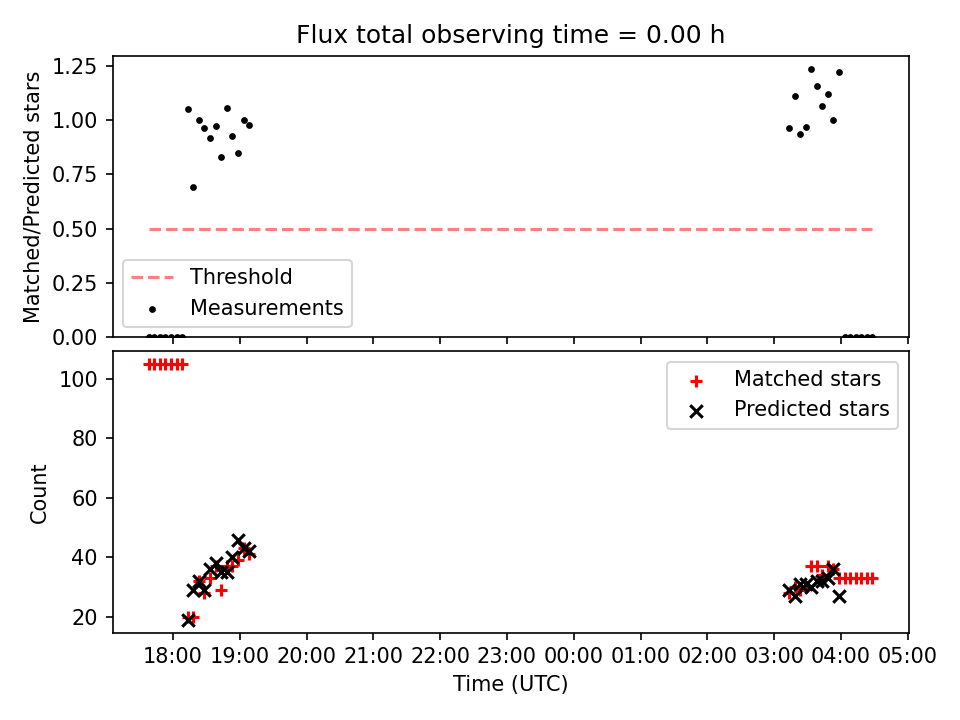 Flux total observing time = 0.00 h

Matched/Predicted stars

1.25
1.00
0.75
0.50
0.25
0.00

Threshold
Measurements

Count

100
80
60
40
20

Matched stars
Predicted stars

18:00 19:00 20:00 21:00 22:00 23:00 00:00 01:00 02:00 03:00 04:00 05:00

Time (UTC)